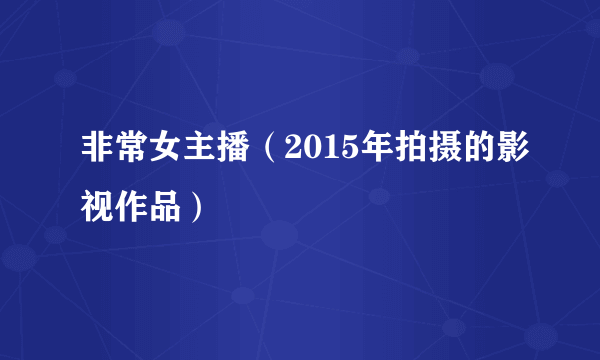 非常女主播（2015年拍摄的影视作品）